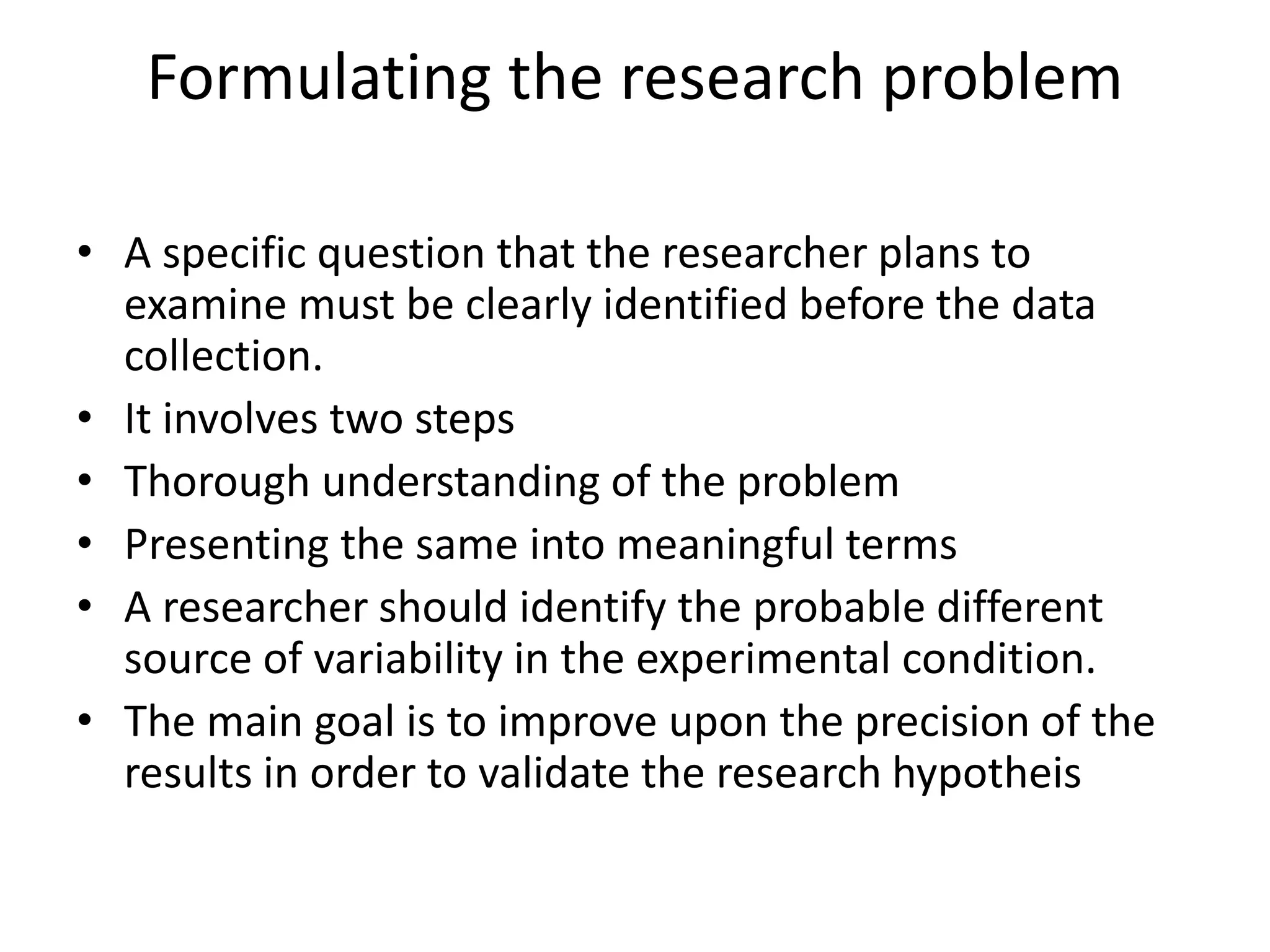 Formulating the research problem

• A specific question that the researcher plans to examine must be clearly identified before the data collection.
• It involves two steps
• Thorough understanding of the problem
• Presenting the same into meaningful terms
• A researcher should identify the probable different source of variability in the experimental condition.
• The main goal is to improve upon the precision of the results in order to validate the research hypotheis